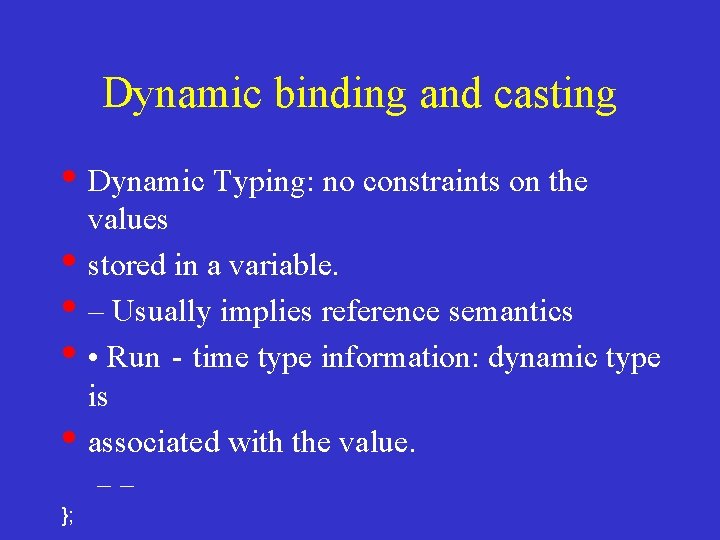 Dynamic binding and casting

• Dynamic Typing: no constraints on the values

• stored in a variable.

• – Usually implies reference semantics

• • Run - time type information: dynamic type is

• associated with the value.

– –

};